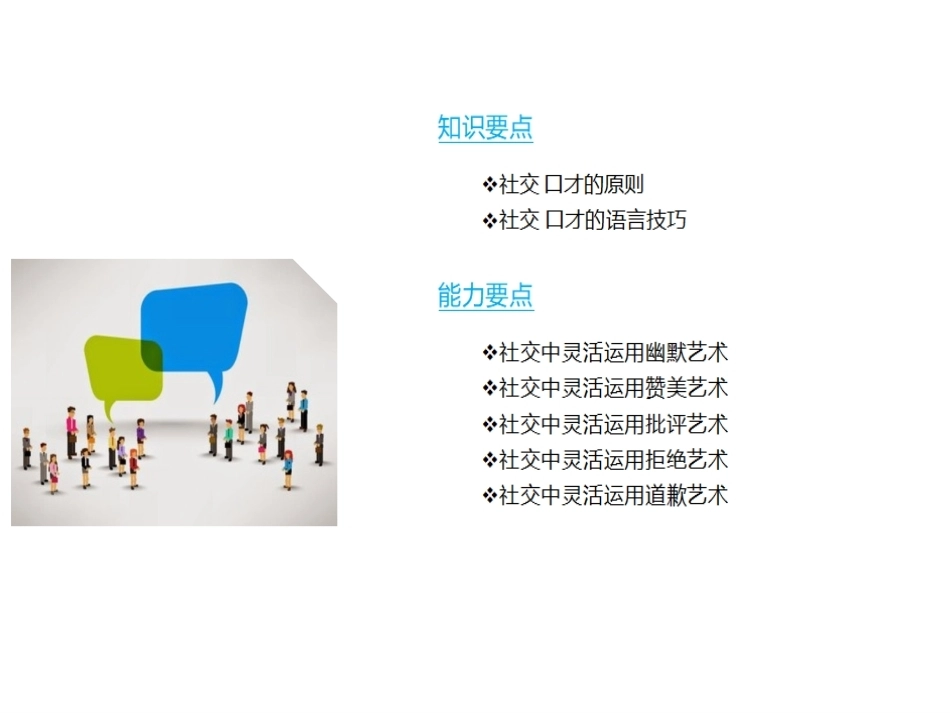 知识要点

❖社交 口才的原则
❖社交 口才的语言技巧

能力要点

❖社交中灵活运用幽默艺术
❖社交中灵活运用赞美艺术
❖社交中灵活运用批评艺术
❖社交中灵活运用拒绝艺术
❖社交中灵活运用道歉艺术